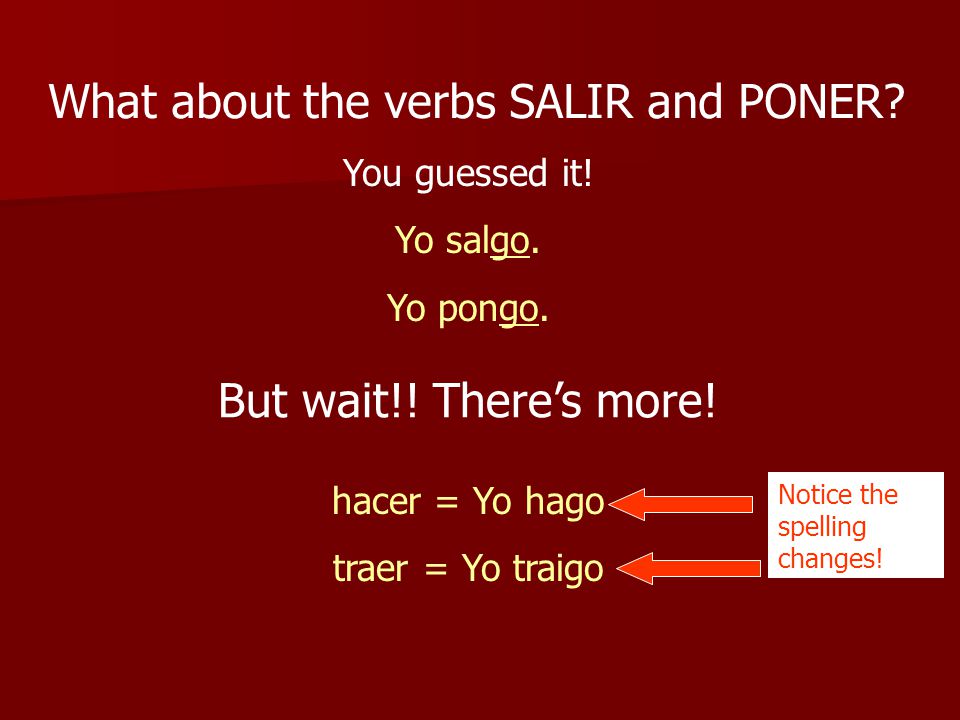 What about the verbs SALIR and PONER?

You guessed it!

Yo salgo.

Yo pongo.

But wait!! There's more!

hacer = Yo hago

traer = Yo traigo

Notice the spelling changes!